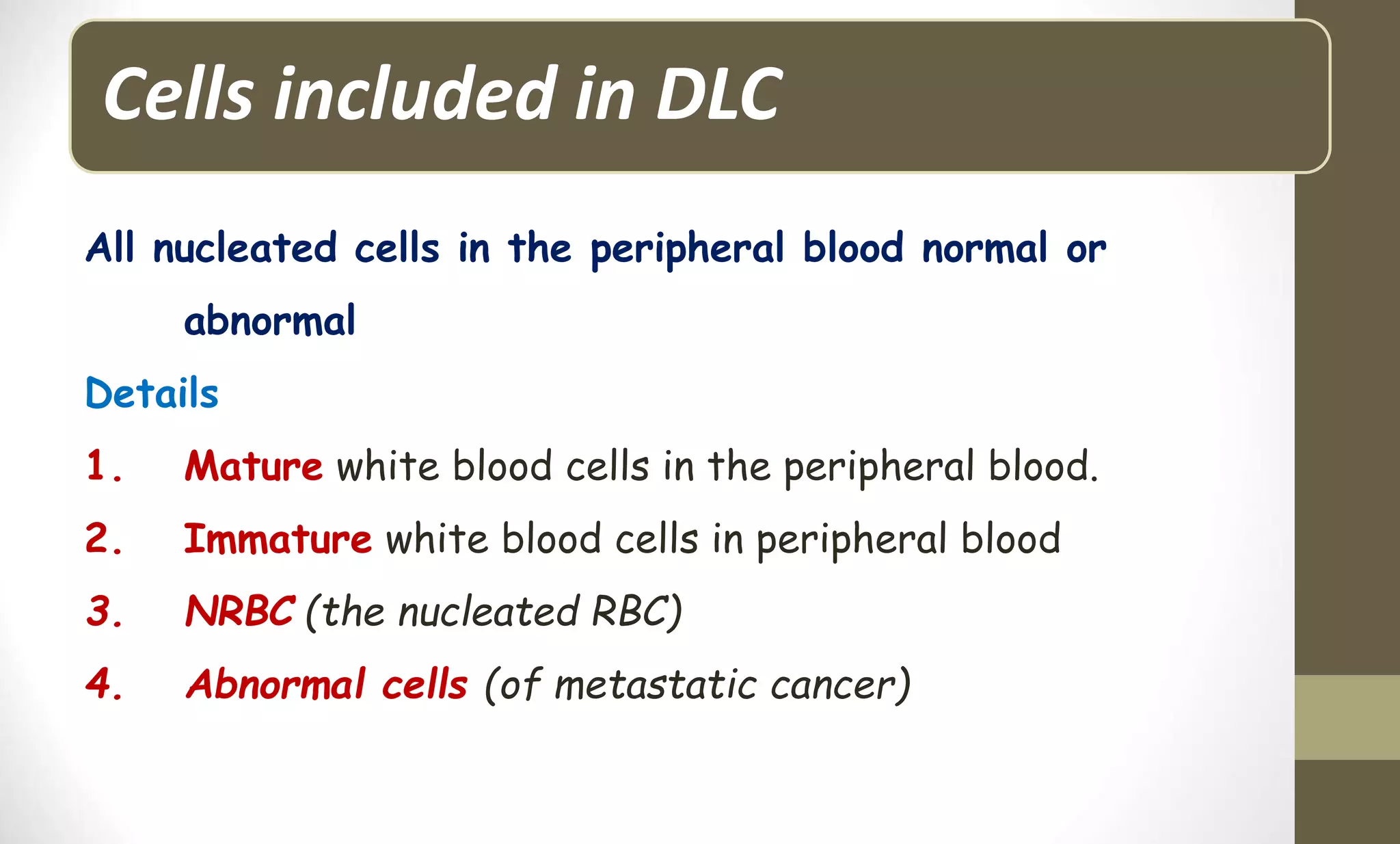 Cells included in DLC

All nucleated cells in the peripheral blood normal or abnormal

Details

1. Mature white blood cells in the peripheral blood.
2. Immature white blood cells in peripheral blood
3. NRBC (the nucleated RBC)
4. Abnormal cells (of metastatic cancer)